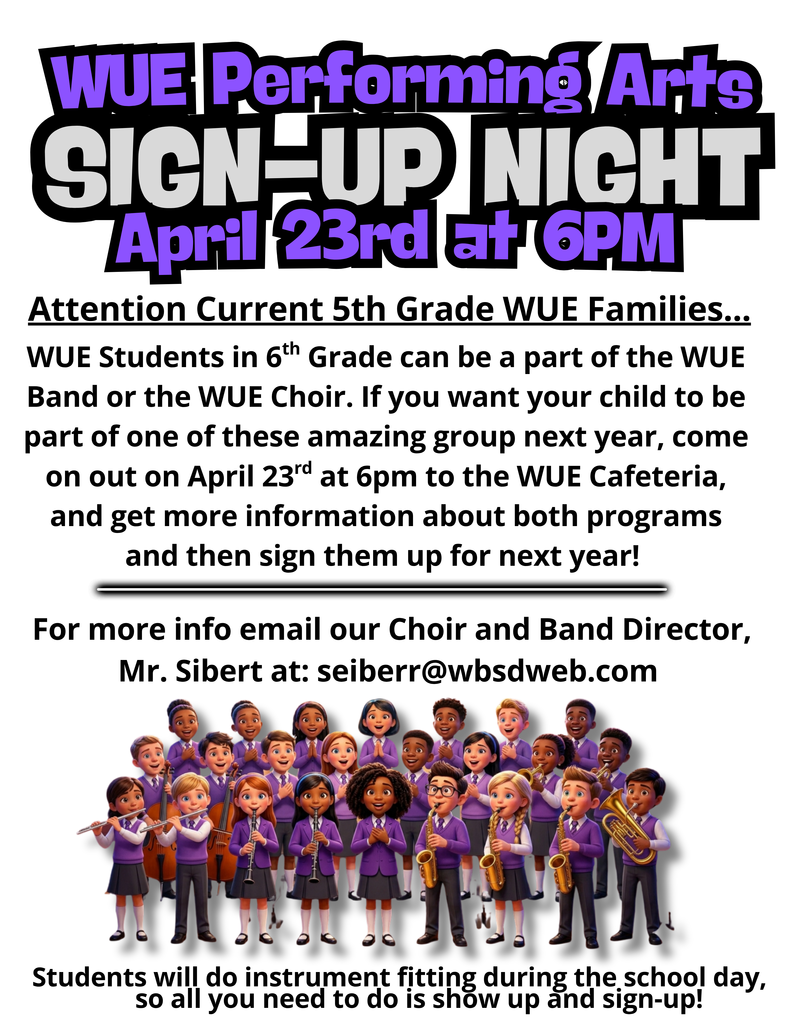 WUE Performing Arts
SIGN-UP NIGHT
April 23rd at 6PM

Attention Current 5th Grade WUE Families...

WUE Students in 6$^{th}$ Grade can be a part of the WUE Band or the WUE Choir. If you want your child to be part of one of these amazing group next year, come on out on April 23$^{rd}$ at 6pm to the WUE Cafeteria, and get more information about both programs and then sign them up for next year!

For more info email our Choir and Band Director, Mr. Sibert at: seiberr@wbsdweb.com

Students will do instrument fitting during the school day, so all you need to do is show up and sign-up!